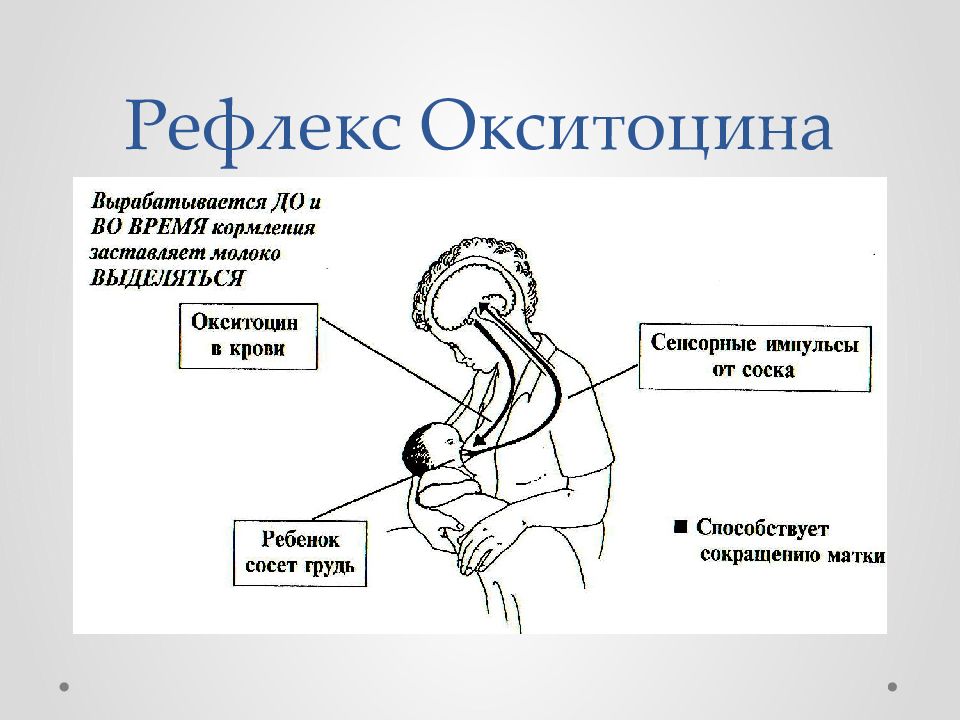 Рефлекс Окситоцина

Вырабатывается ДО и ВО ВРЕМЯ кормления заставляет молоко ВЫДЕЛЯТЬСЯ

Окситоцин в крови

Сенсорные импульсы от соска

Ребенок сосет грудь

■ Способствует сокращению матки